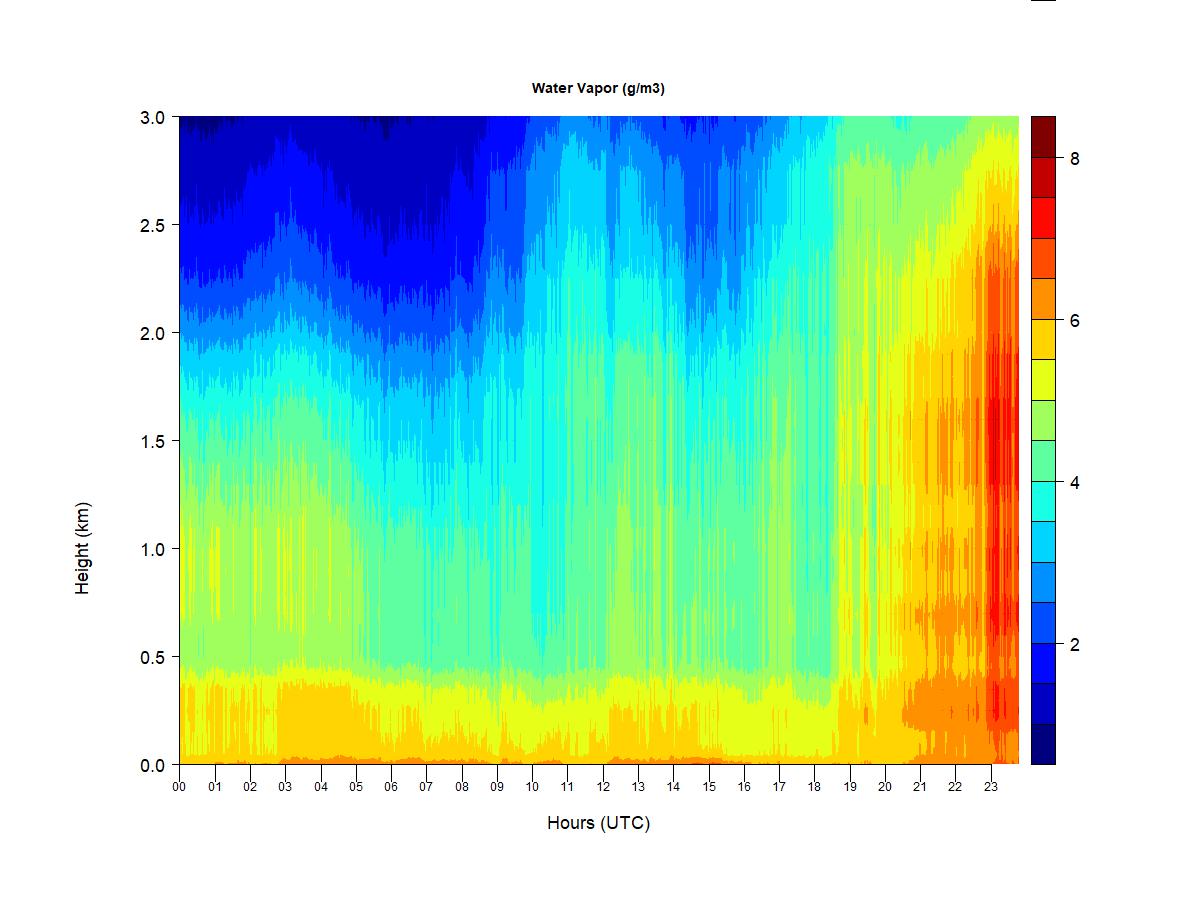 Water Vapor (g/m3)

Height (km)

3.0
2.5
2.0
1.5
1.0
0.5
0.0

00 01 02 03 04 05 06 07 08 09 10 11 12 13 14 15 16 17 18 19 20 21 22 23

Hours (UTC)

8
6
4
2